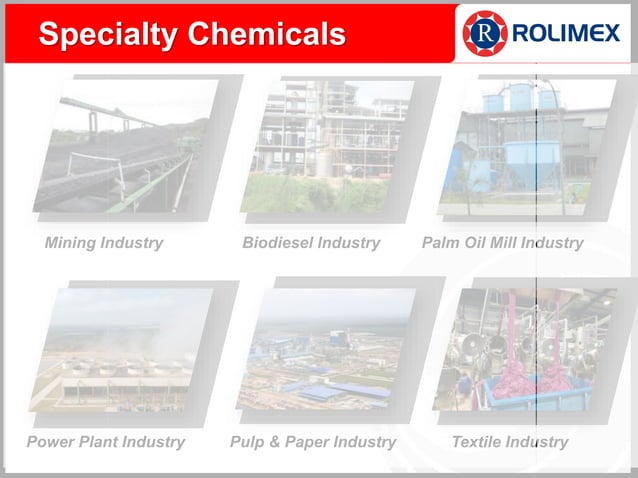 Specialty Chemicals

R ROLIMEX

Mining Industry

Biodiesel Industry

Palm Oil Mill Industry

Power Plant Industry

Pulp & Paper Industry

Textile Industry